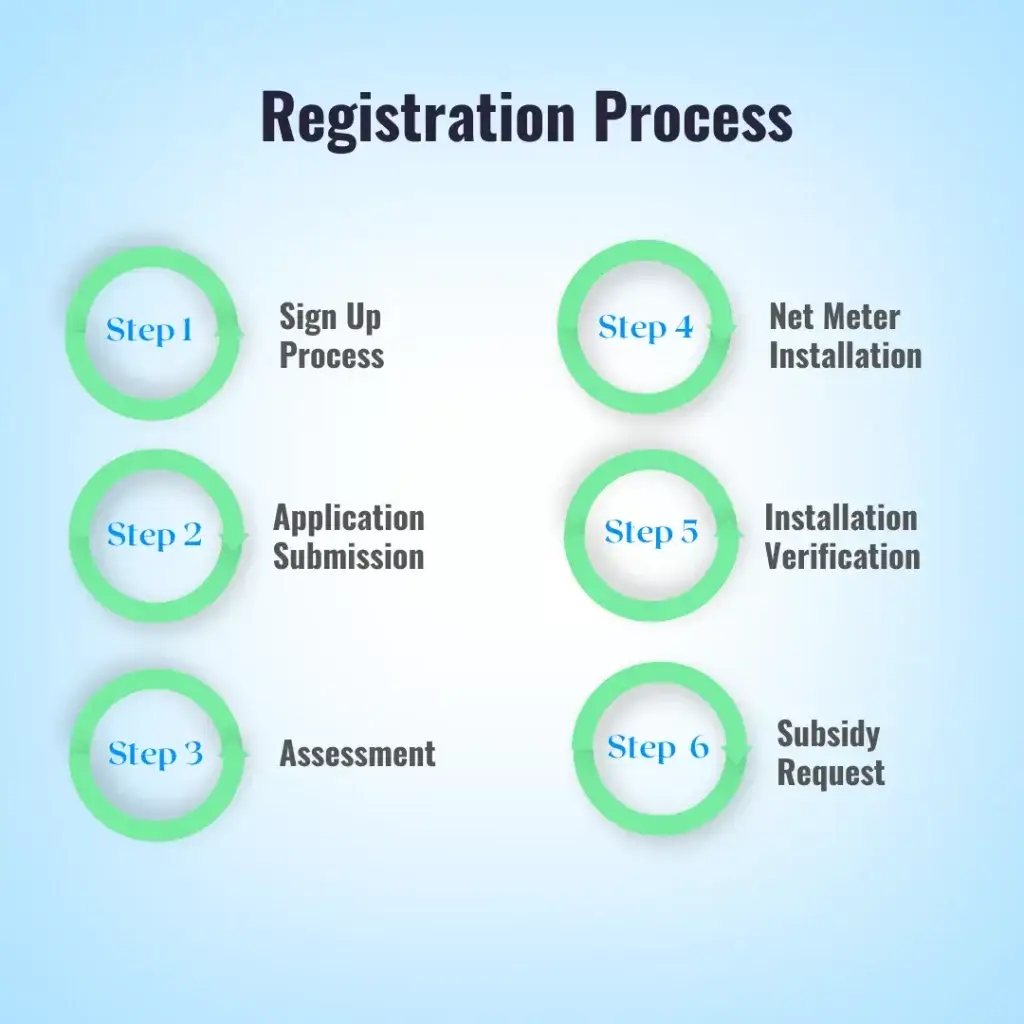 Registration Process

Step 1 Sign Up Process

Step 2 Application Submission

Step 3 Assessment

Step 4 Net Meter Installation

Step 5 Installation Verification

Step 6 Subsidy Request